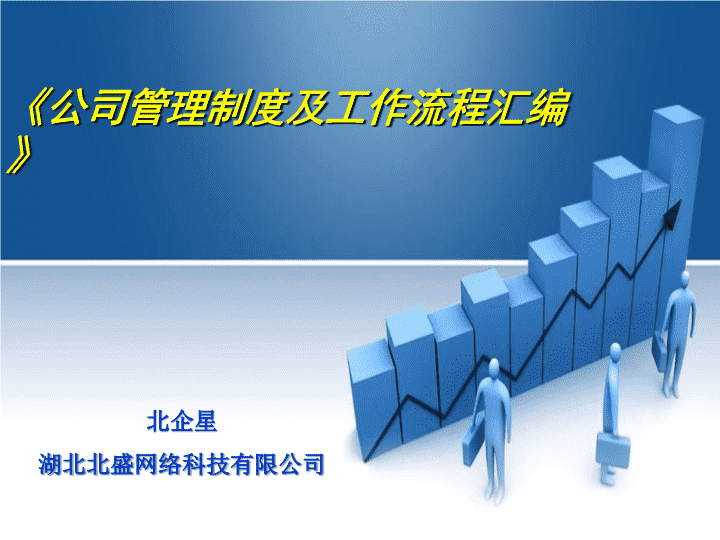 《公司管理制度及工作流程汇编》

北企星

湖北北盛网络科技有限公司